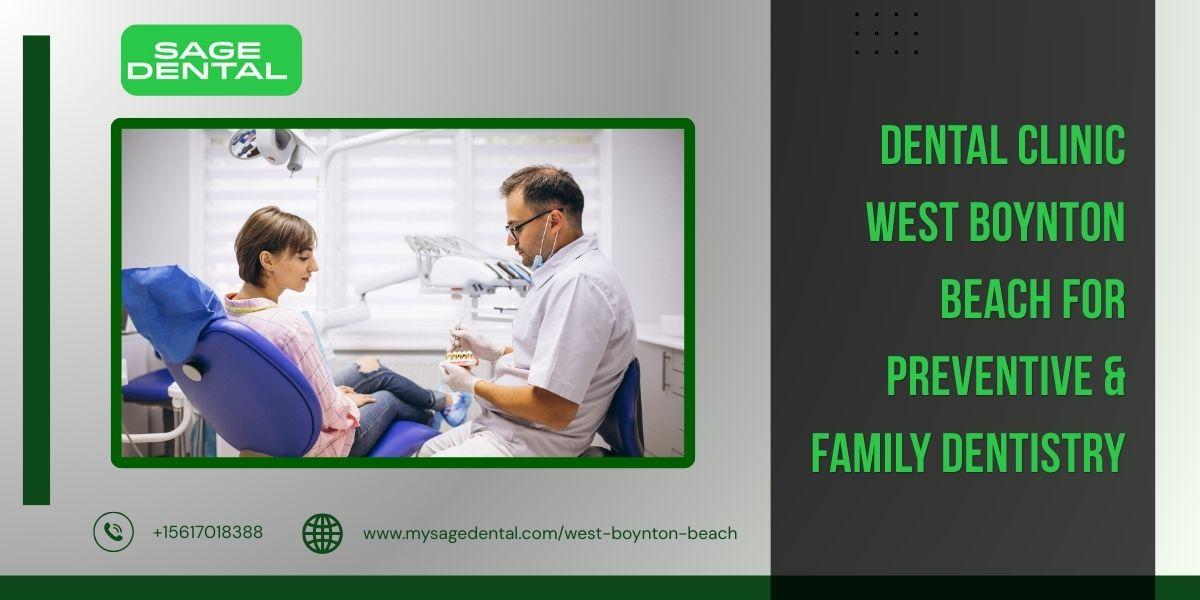 SAGE DENTAL

DENTAL CLINIC WEST BOYNTON BEACH FOR PREVENTIVE & FAMILY DENTISTRY

+15617018388

www.mysagedental.com/west-boynton-beach